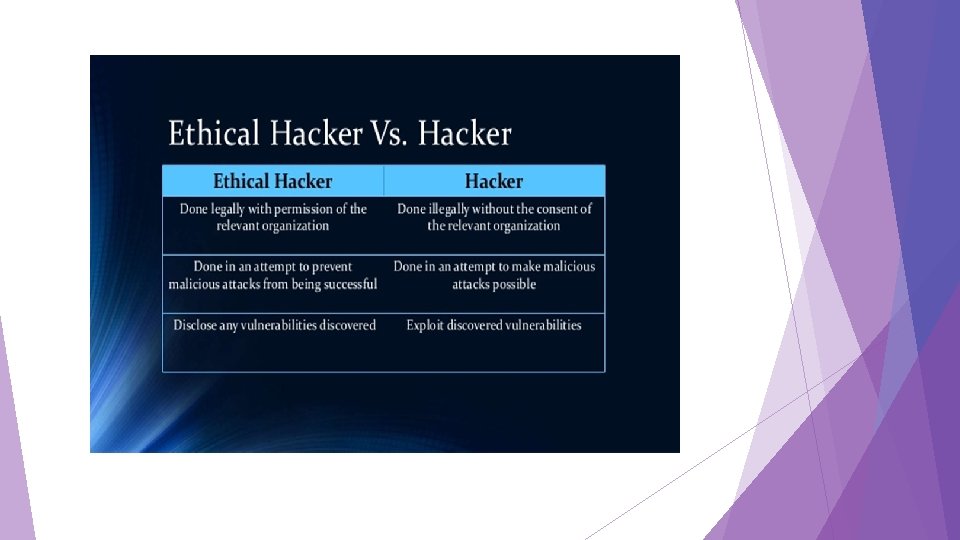 Ethical Hacker Vs. Hacker

| Ethical Hacker | Hacker |
|---|---|
| Done legally with permission of the relevant organization | Done illegally without the consent of the relevant organization |
| Done in an attempt to prevent malicious attacks from being successful | Done in an attempt to make malicious attacks possible |
| Disclose any vulnerabilities discovered | Exploit discovered vulnerabilities |